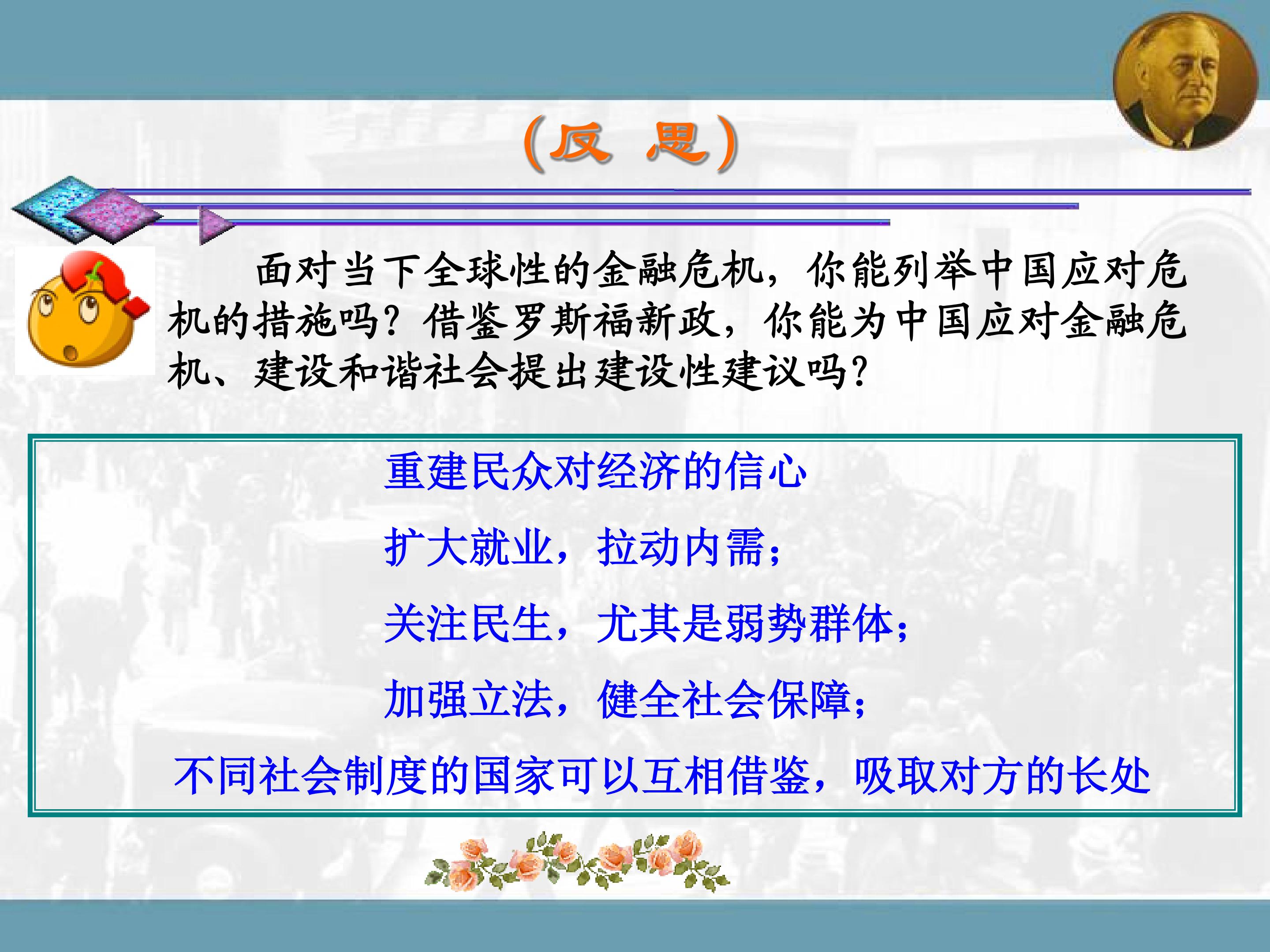 (反 思)

面对当下全球性的金融危机，你能列举中国应对危机的措施吗？借鉴罗斯福新政，你能为中国应对金融危机、建设和谐社会提出建设性建议吗？

重建民众对经济的信心

扩大就业，拉动内需；

关注民生，尤其是弱势群体；

加强立法，健全社会保障；

不同社会制度的国家可以互相借鉴，吸取对方的长处